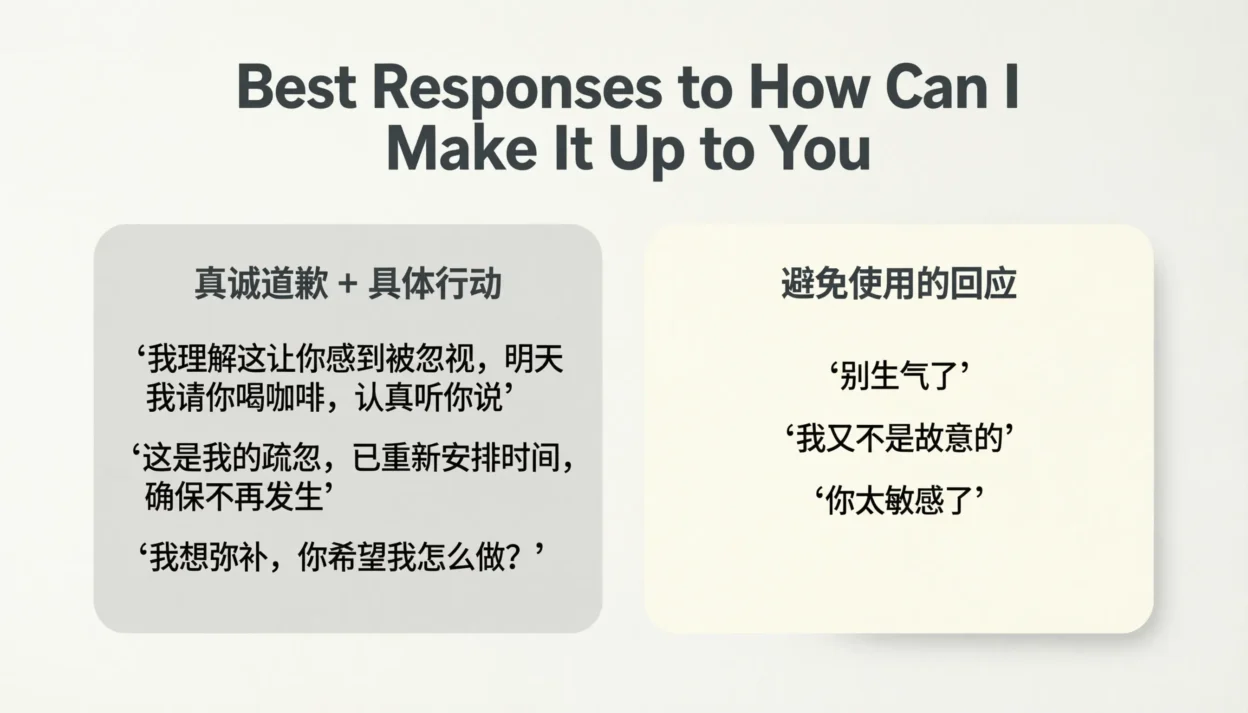 Best Responses to How Can I Make It Up to You

真诚道歉 + 具体行动

‘我理解这让你感到被忽视，明天我请你喝咖啡，认真听你说’

‘这是我的疏忽，已重新安排时间，确保不再发生’

‘我想弥补，你希望我怎么做？’

避免使用的回应

‘别生气了’

‘我又不是故意的’

‘你太敏感了’